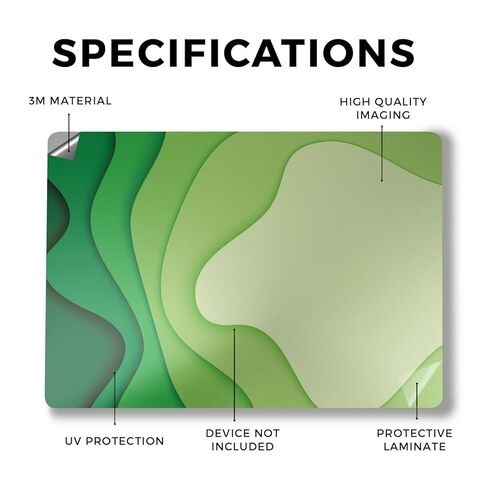 SPECIFICATIONS

3M MATERIAL

HIGH QUALITY IMAGING

UV PROTECTION

DEVICE NOT INCLUDED

PROTECTIVE LAMINATE